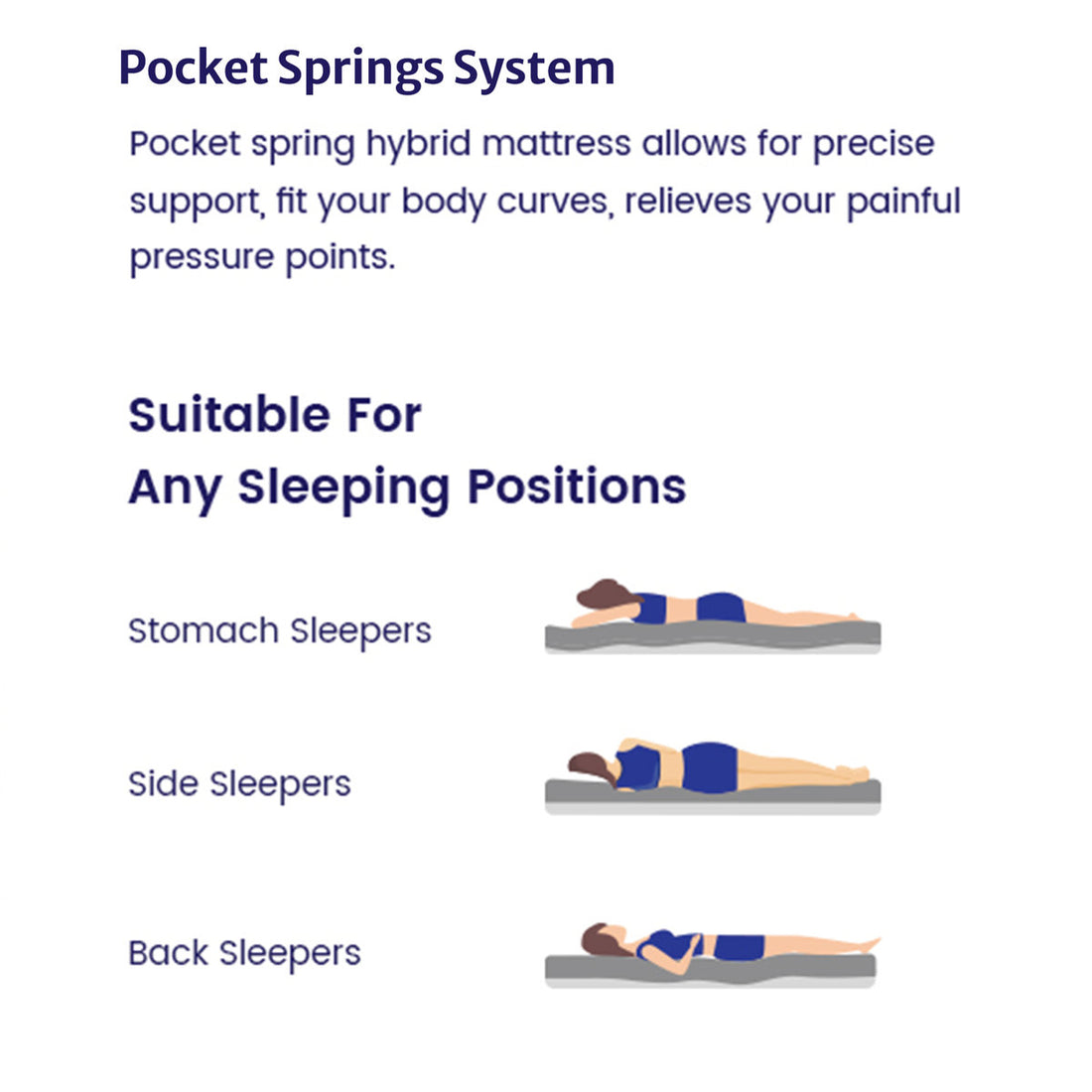 Pocket Springs System

Pocket spring hybrid mattress allows for precise support, fit your body curves, relieves your painful pressure points.

Suitable For
Any Sleeping Positions

Stomach Sleepers

Side Sleepers

Back Sleepers